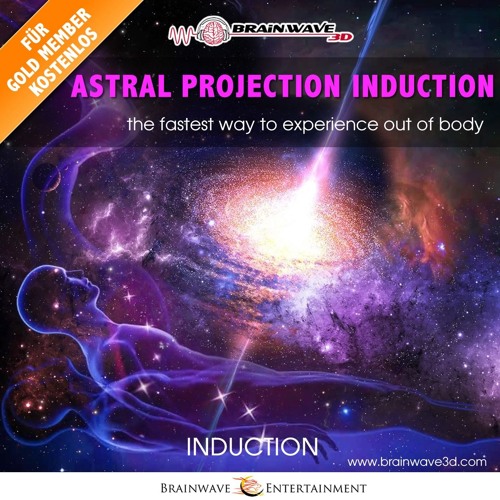 FÜR GOLD MEMBER KOSTENLOS

BRAINWAVE 3D

ASTRAL PROJECTION INDUCTION

the fastest way to experience out of body

INDUCTION

www.brainwave3d.com

BRAINWAVE ENTERTAINMENT